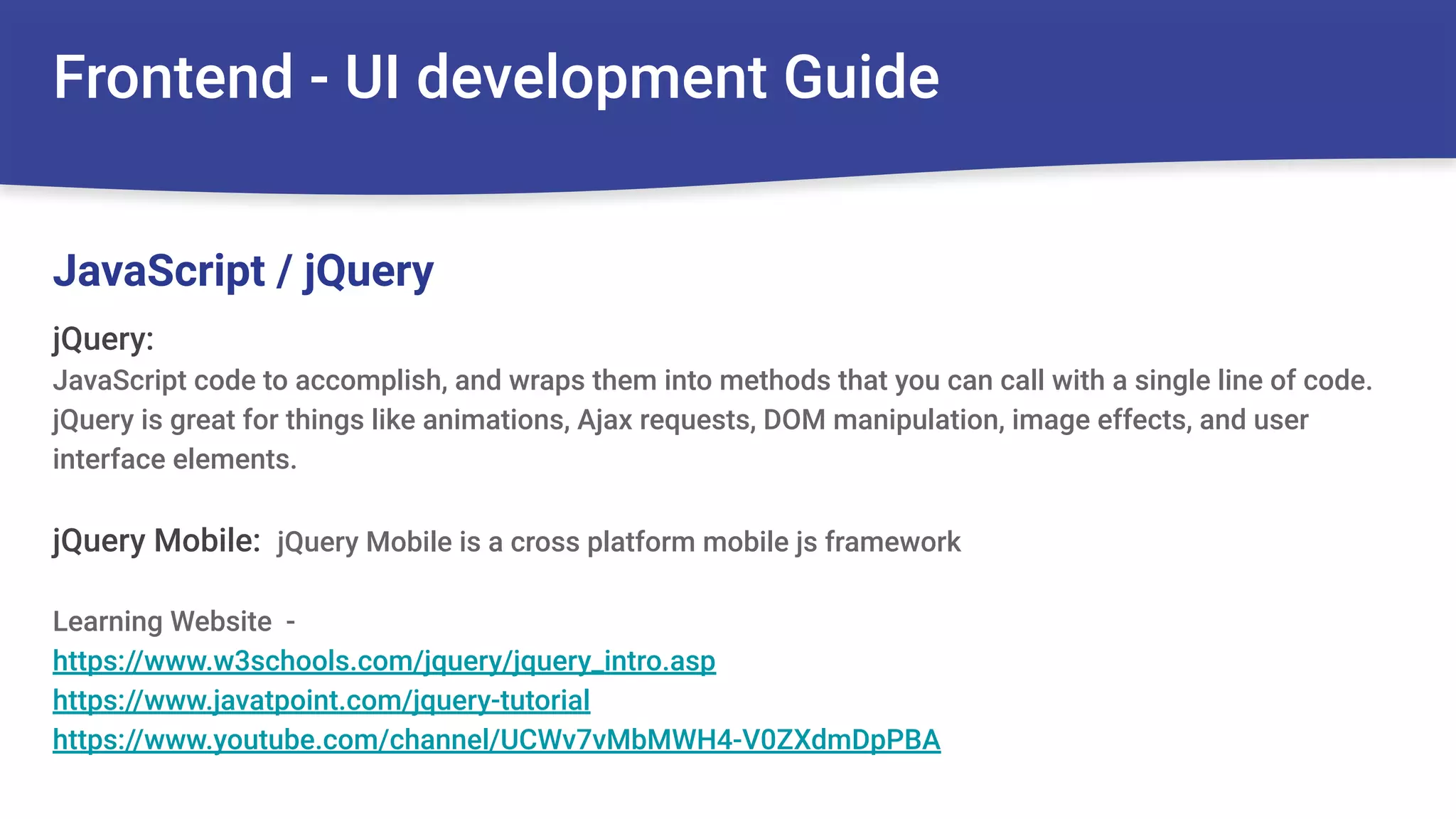 Frontend - UI development Guide

JavaScript / jQuery

jQuery:
JavaScript code to accomplish, and wraps them into methods that you can call with a single line of code. jQuery is great for things like animations, Ajax requests, DOM manipulation, image effects, and user interface elements.

jQuery Mobile: jQuery Mobile is a cross platform mobile js framework

Learning Website -
https://www.w3schools.com/jquery/jquery_intro.asp
https://www.javatpoint.com/jquery-tutorial
https://www.youtube.com/channel/UCWv7vMbMWH4-V0ZXdmDpPBA